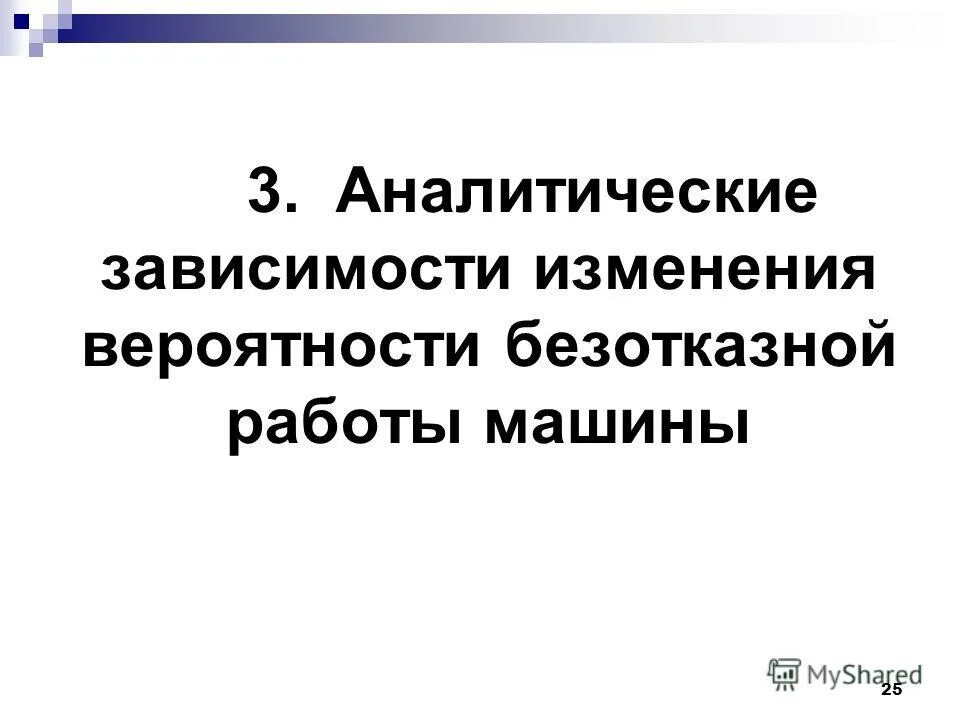 3. Аналитические зависимости изменения вероятности безотказной работы машины

MyShared

25